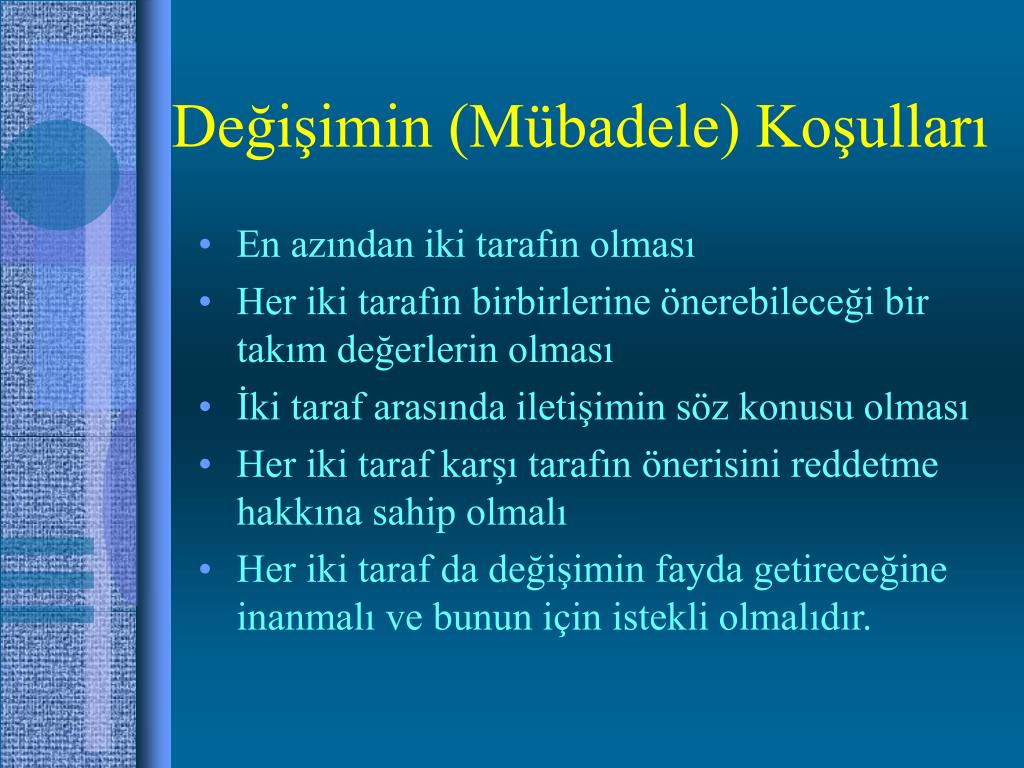 Değişimin (Mübadele) Koşulları

• En azından iki tarafın olması
• Her iki tarafın birbirlerine önerebileceği bir takım değerlerin olması
• İki taraf arasında iletişimin söz konusu olması
• Her iki taraf karşı tarafın önerisini reddetme hakkına sahip olmalı
• Her iki taraf da değişimin fayda getireceğine inanmalı ve bunun için istekli olmalıdır.